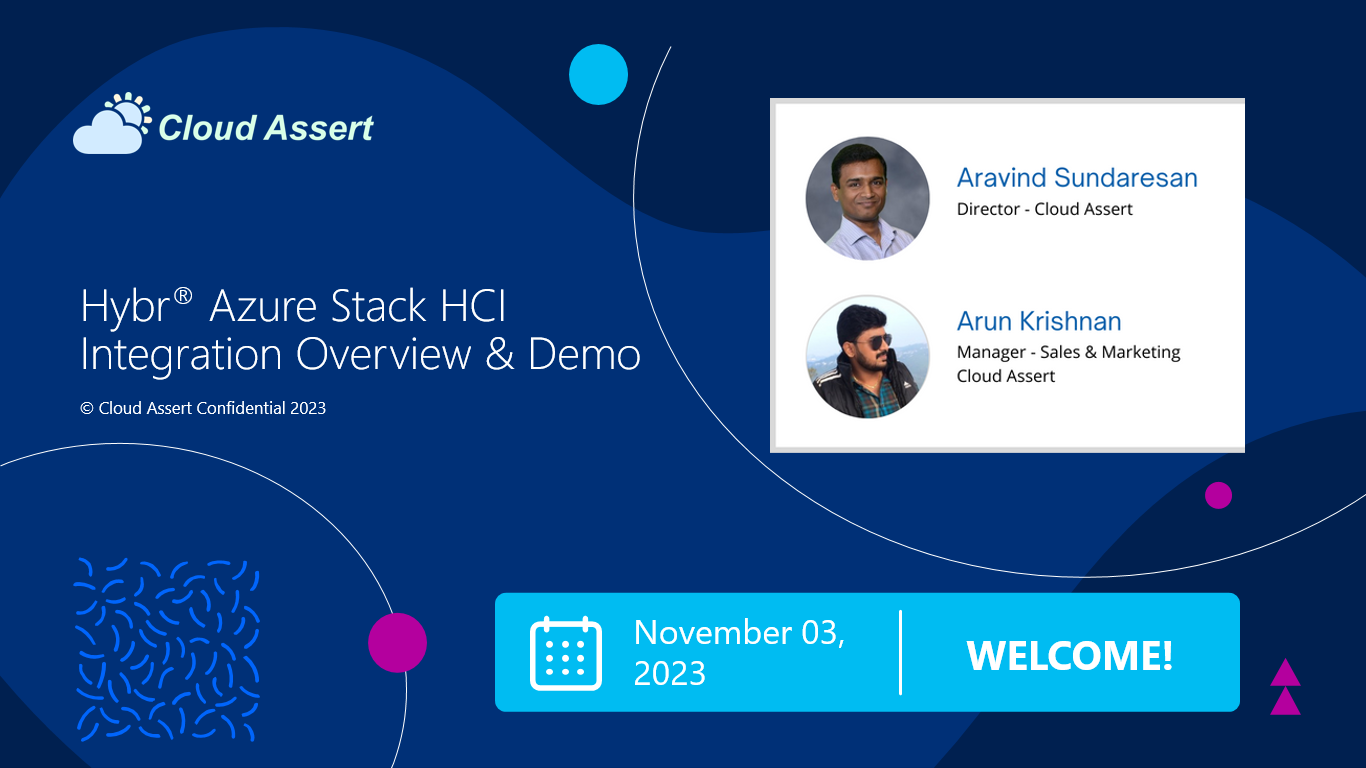 Cloud Assert

Hybr® Azure Stack HCI Integration Overview & Demo

© Cloud Assert Confidential 2023

Aravind Sundaresan
Director - Cloud Assert

Arun Krishnan
Manager - Sales & Marketing
Cloud Assert

November 03, 2023

WELCOME!